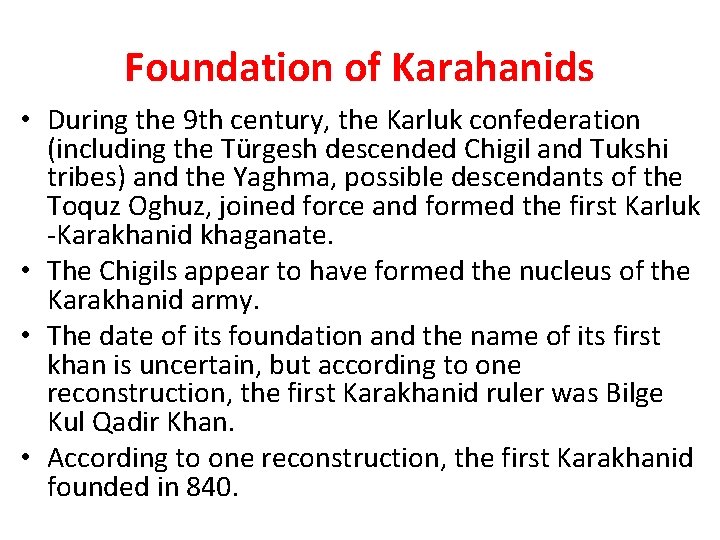 Foundation of Karahanids

• During the 9th century, the Karluk confederation (including the Türgesh descended Chigil and Tukshi tribes) and the Yaghma, possible descendants of the Toquz Oghuz, joined force and formed the first Karluk -Karakhanid khaganate.
• The Chigils appear to have formed the nucleus of the Karakhanid army.
• The date of its foundation and the name of its first khan is uncertain, but according to one reconstruction, the first Karakhanid ruler was Bilge Kul Qadir Khan.
• According to one reconstruction, the first Karakhanid founded in 840.